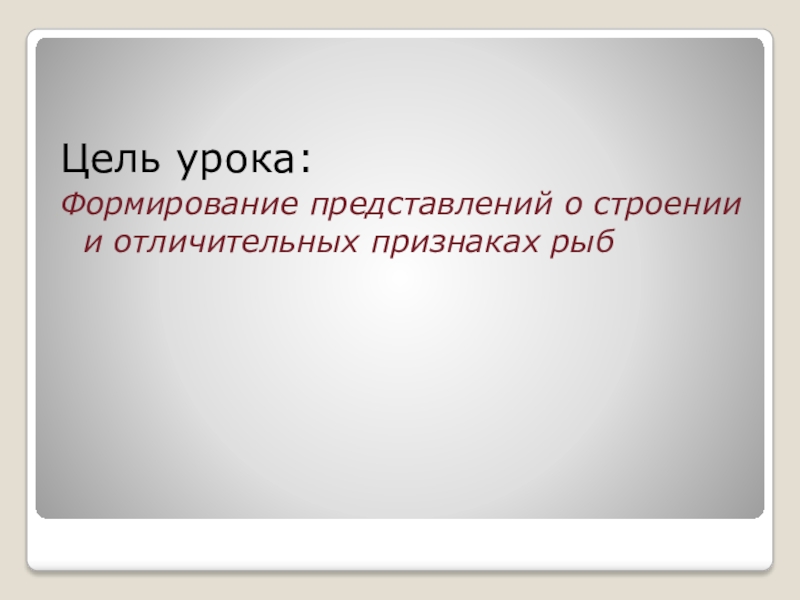 Цель урока:

Формирование представлений о строении и отличительных признаках рыб